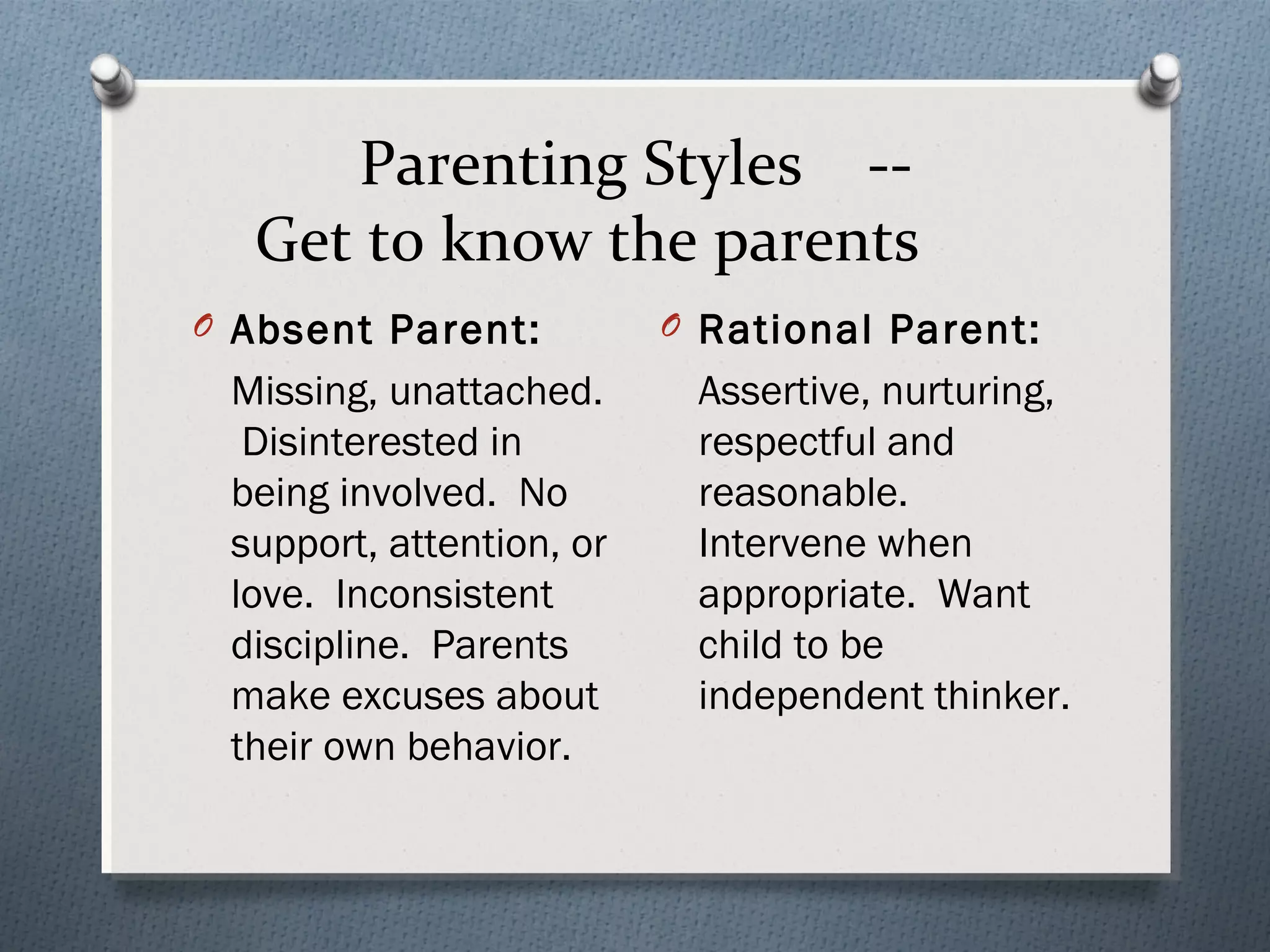 Parenting Styles --
Get to know the parents

Absent Parent:

Missing, unattached. Disinterested in being involved. No support, attention, or love. Inconsistent discipline. Parents make excuses about their own behavior.

Rational Parent:

Assertive, nurturing, respectful and reasonable. Intervene when appropriate. Want child to be independent thinker.